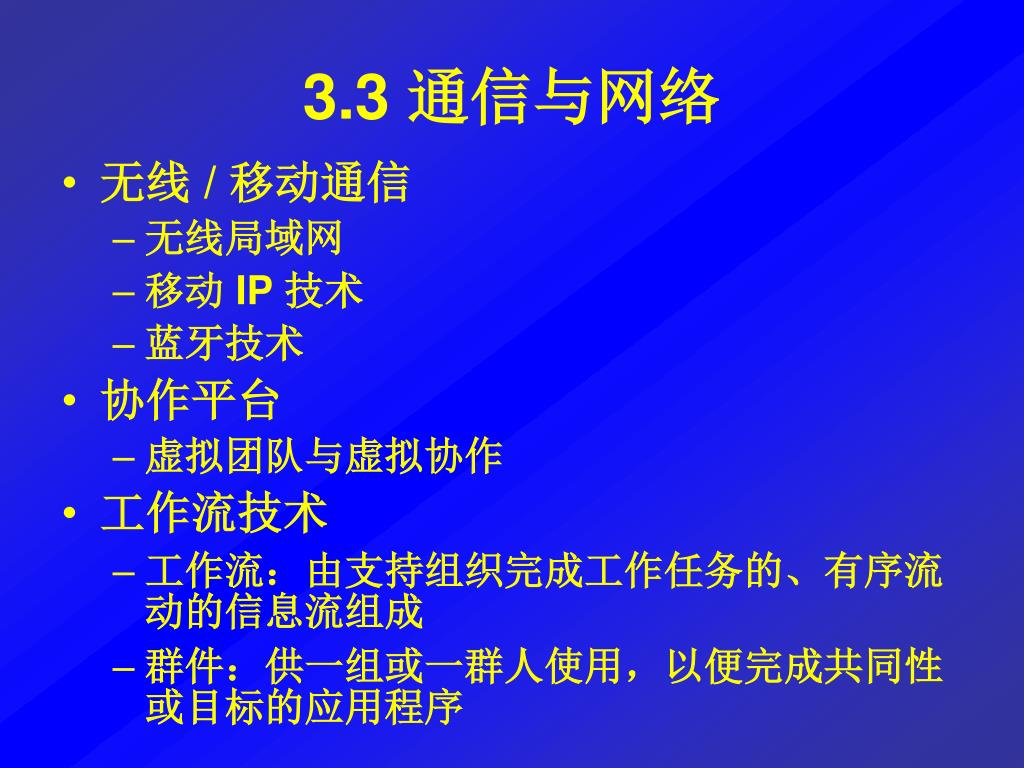 3.3 通信与网络

• 无线 / 移动通信
– 无线局域网
– 移动 IP 技术
– 蓝牙技术
• 协作平台
– 虚拟团队与虚拟协作
• 工作流技术
– 工作流：由支持组织完成工作任务的、有序流动的信息流组成
– 群件：供一组或一群人使用，以便完成共同性或目标的应用程序